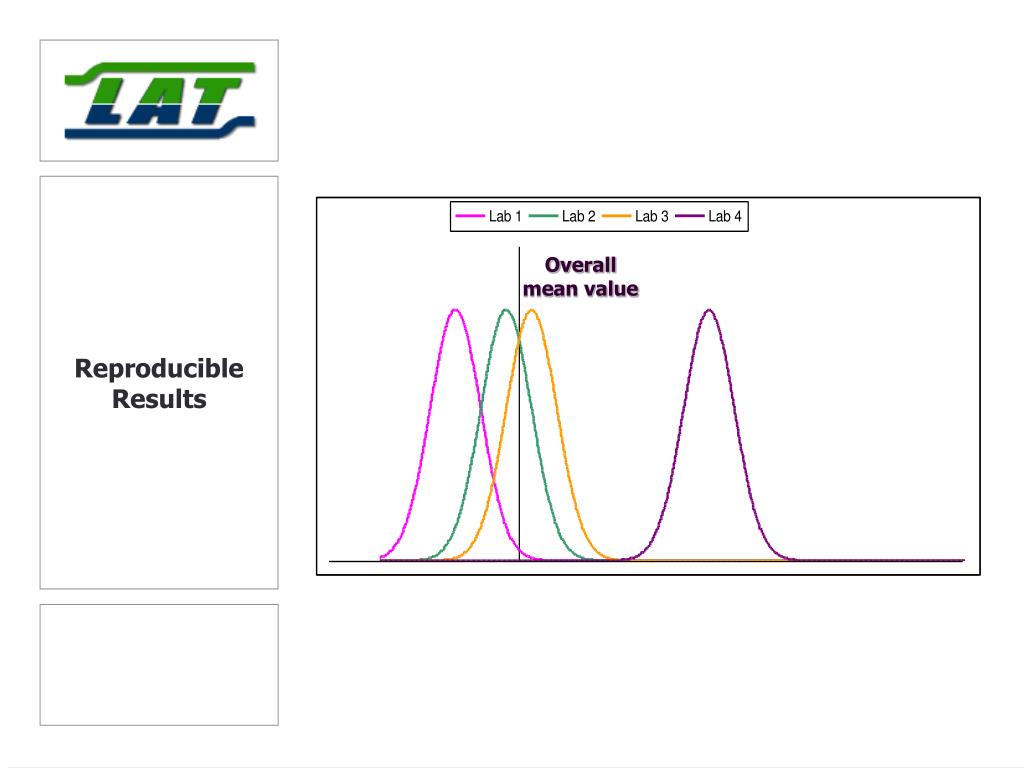 LAT

Reproducible Results

Lab 1 Lab 2 Lab 3 Lab 4

Overall mean value